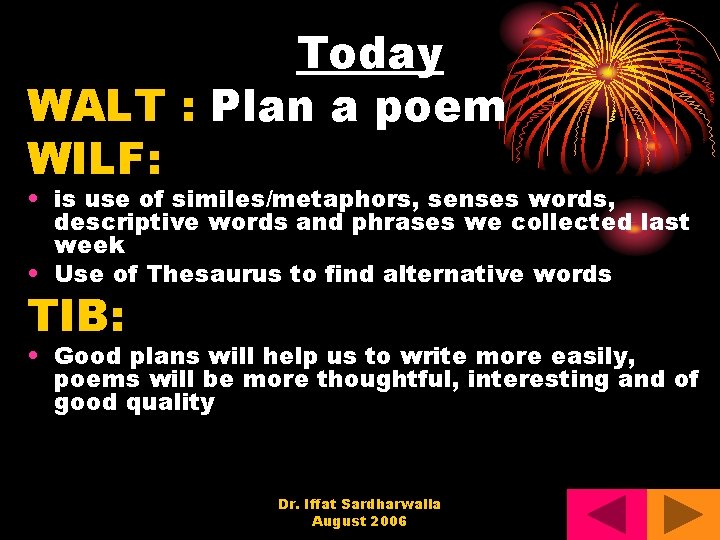 Today

WALT : Plan a poem

WILF:

• is use of similes/metaphors, senses words, descriptive words and phrases we collected last week
• Use of Thesaurus to find alternative words

TIB:

• Good plans will help us to write more easily, poems will be more thoughtful, interesting and of good quality

Dr. Iffat Sardharwalla
August 2006